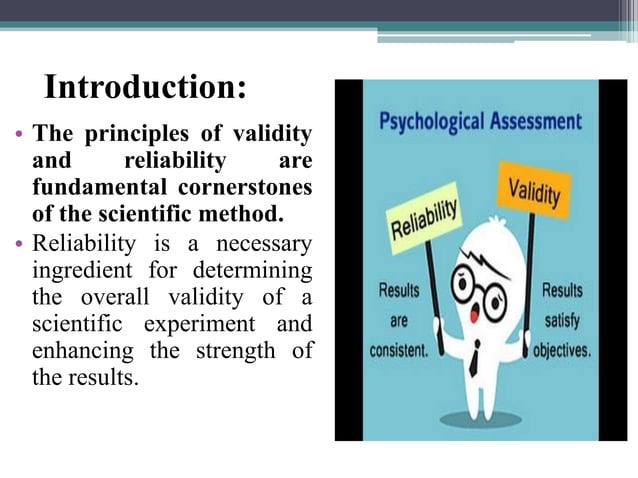 Introduction:

• The principles of validity and reliability are fundamental cornerstones of the scientific method.

• Reliability is a necessary ingredient for determining the overall validity of a scientific experiment and enhancing the strength of the results.

Psychological Assessment

Reliability

Validity

Results are consistent.

Results satisfy objectives.